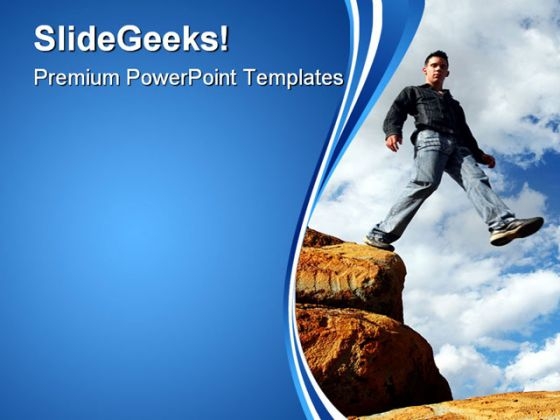 SlideGeeks!

Premium PowerPoint Templates